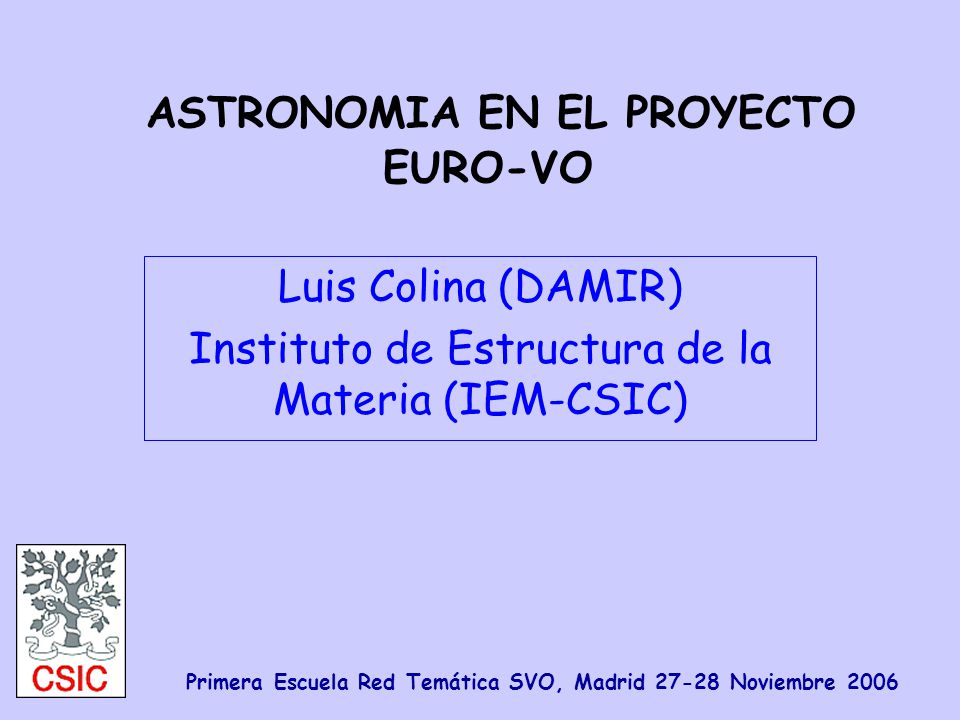 ASTRONOMIA EN EL PROYECTO EURO-VO

Luis Colina (DAMIR)
Instituto de Estructura de la Materia (IEM-CSIC)

CSIC

Primera Escuela Red Temática SVO, Madrid 27-28 Noviembre 2006